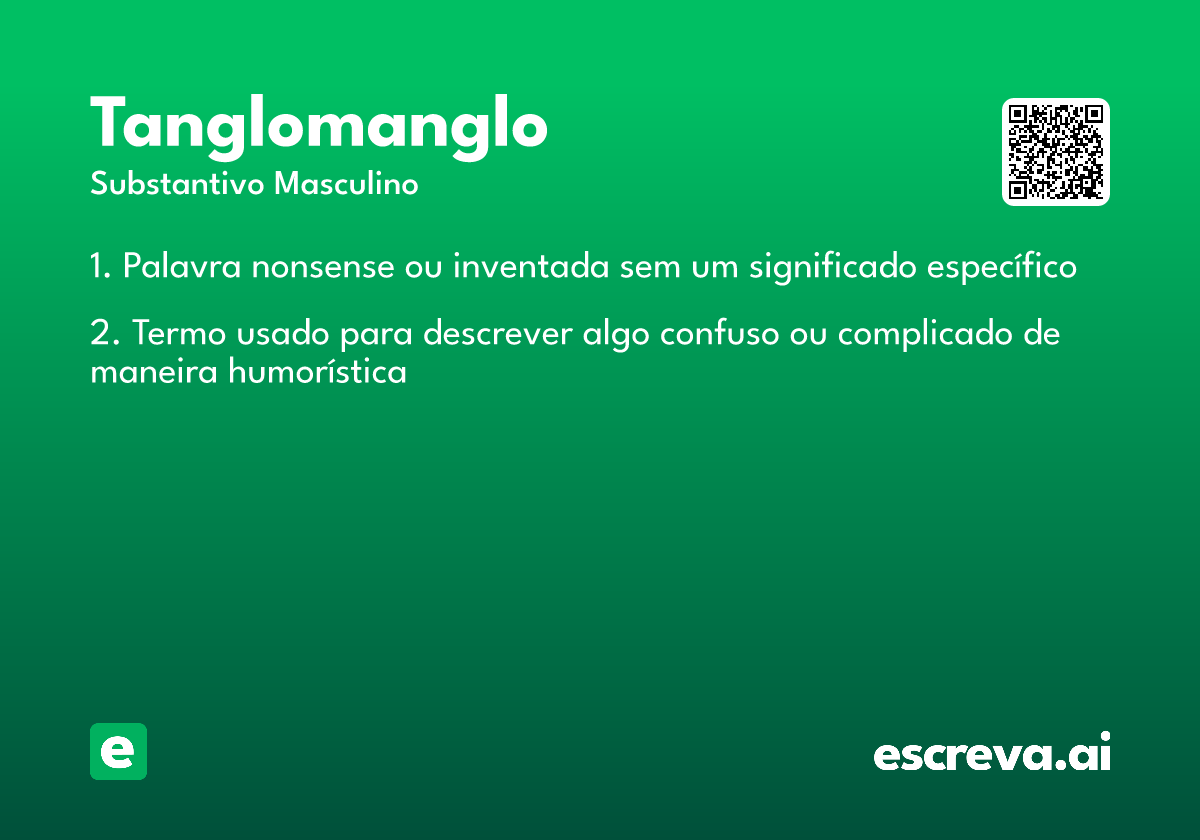 Tanglomanglo

Substantivo Masculino

1. Palavra nonsense ou inventada sem um significado específico

2. Termo usado para descrever algo confuso ou complicado de maneira humorística

e

escreva.ai